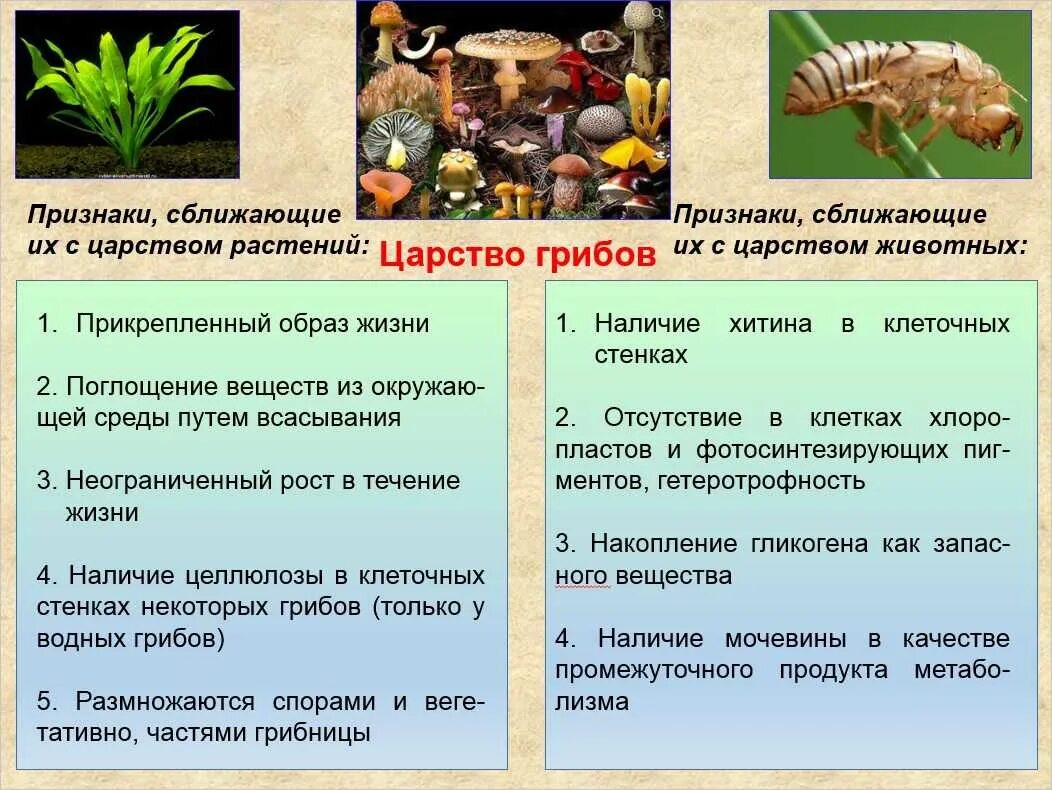 Признаки, сближающие их с царством растений:

Царство грибов

Признаки, сближающие их с царством животных:

1. Прикрепленный образ жизни

2. Поглощение веществ из окружающей среды путем всасывания

3. Неограниченный рост в течение жизни

4. Наличие целлюлозы в клеточных стенках некоторых грибов (только у водных грибов)

5. Размножаются спорами и вегетативно, частями грибницы

1. Наличие хитина в клеточных стенках

2. Отсутствие в клетках хлоропластов и фотосинтезирующих пигментов, гетеротрофность

3. Накопление гликогена как запасного вещества

4. Наличие мочевины в качестве промежуточного продукта метаболизма